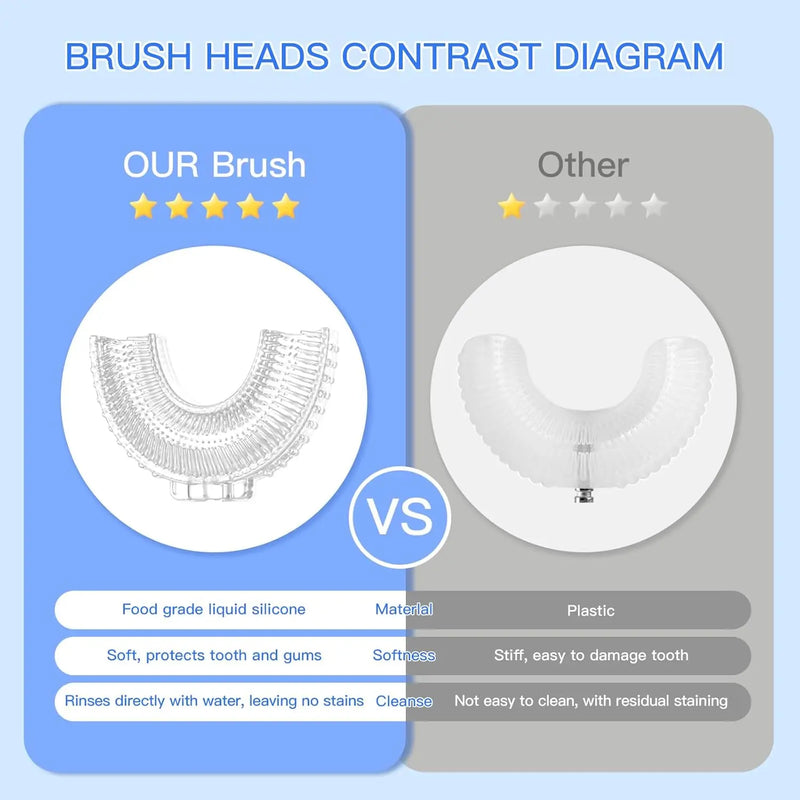 BRUSH HEADS CONTRAST DIAGRAM

OUR Brush

Other

VS

| Food grade liquid silicone | Material | Plastic |
|---|---|---|
| Soft, protects tooth and gums | Softness | Stiff, easy to damage tooth |
| Rinses directly with water, leaving no stains | Cleanse | Not easy to clean, with residual staining |